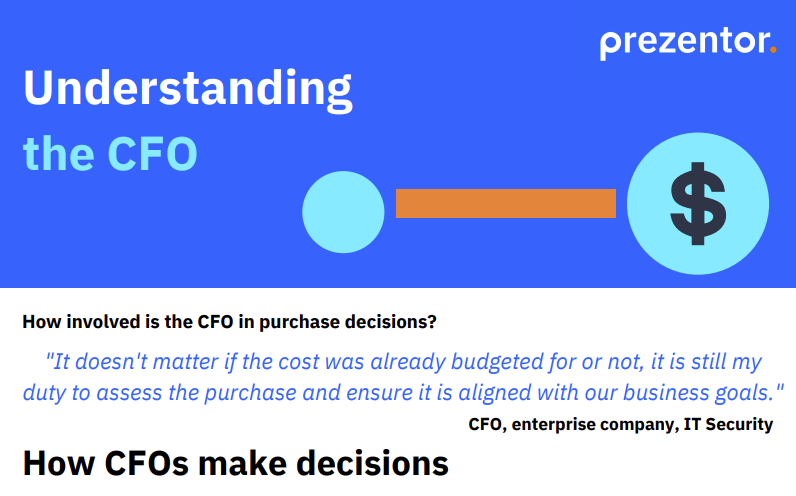 prezentor.

Understanding the CFO

$

How involved is the CFO in purchase decisions?

"It doesn't matter if the cost was already budgeted for or not, it is still my duty to assess the purchase and ensure it is aligned with our business goals."

CFO, enterprise company, IT Security

How CFOs make decisions